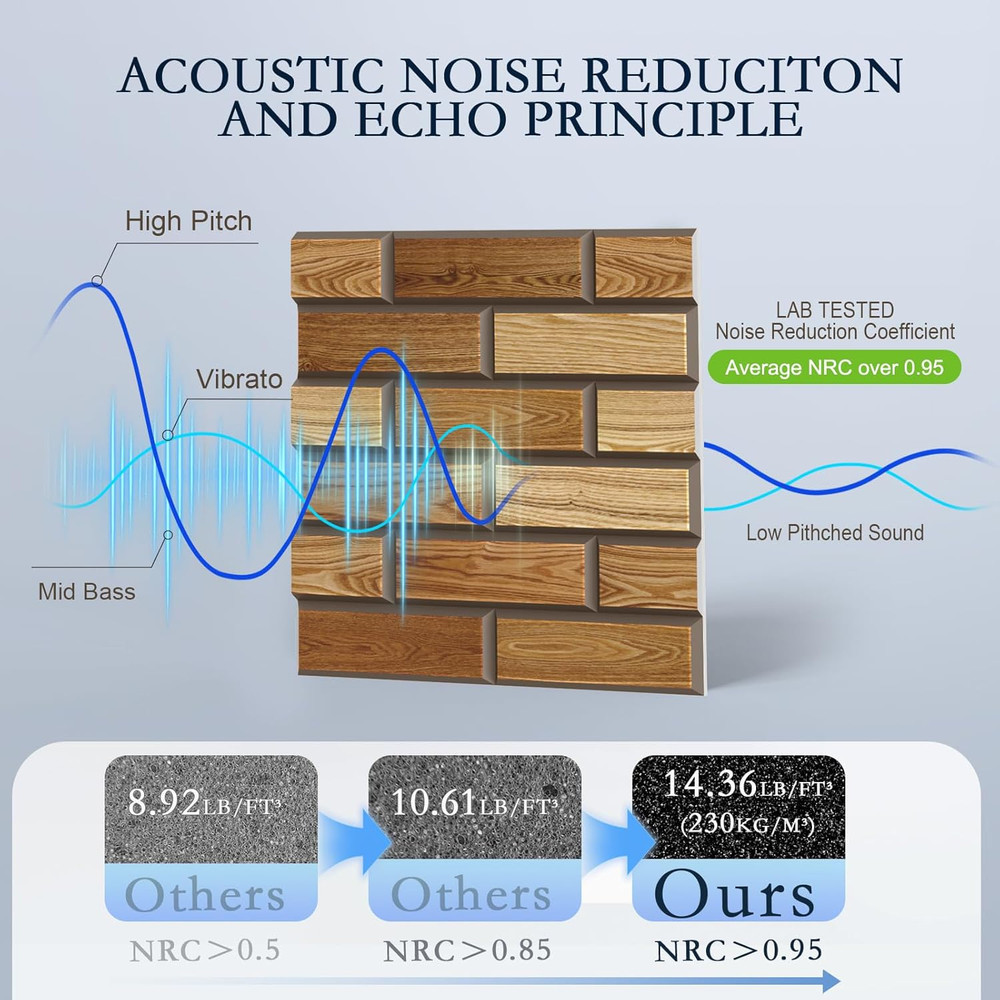 ACOUSTIC NOISE REDUCITON AND ECHO PRINCIPLE

High Pitch

Vibrato

Mid Bass

LAB TESTED
Noise Reduction Coefficient

Average NRC over 0.95

Low Pitched Sound

8.92LB/FT³
Others
NRC＞0.5

10.61LB/FT³
Others
NRC＞0.85

14.36LB/FT³
(230KG/M³)
Ours
NRC＞0.95